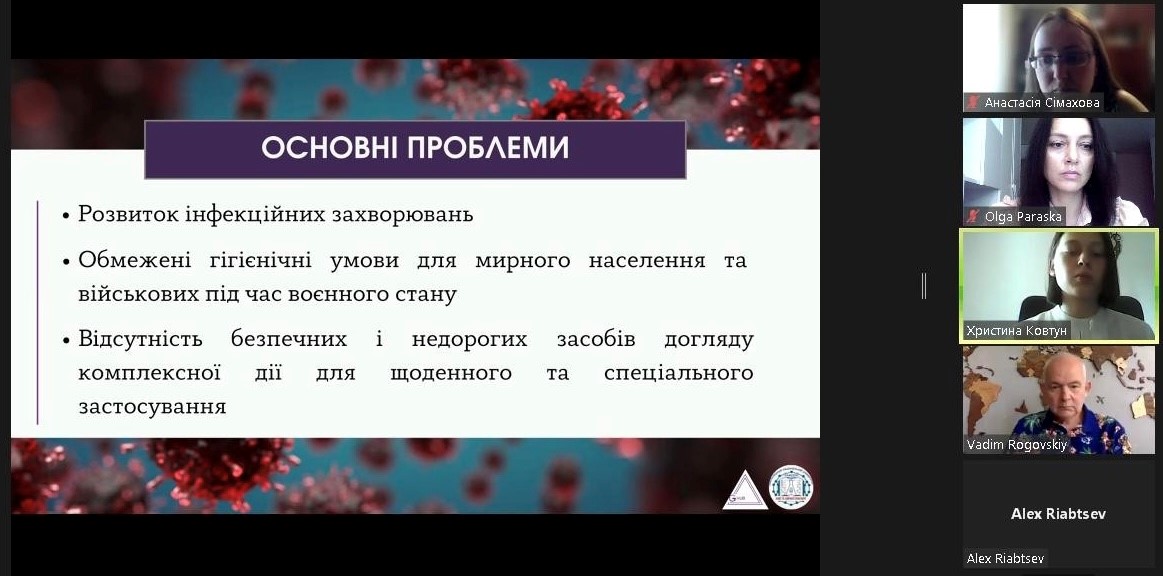 ОСНОВНІ ПРОБЛЕМИ

• Розвиток інфекційних захворювань

• Обмежені гігієнічні умови для мирного населення та військових під час воєнного стану

• Відсутність безпечних і недорогих засобів догляду комплексної дії для щоденного та спеціального застосування

Анастасія Сімахова

Olga Paraska

Христина Ковтун

Vadim Rogovskiy

Alex Riabtsev

Alex Riabtsev